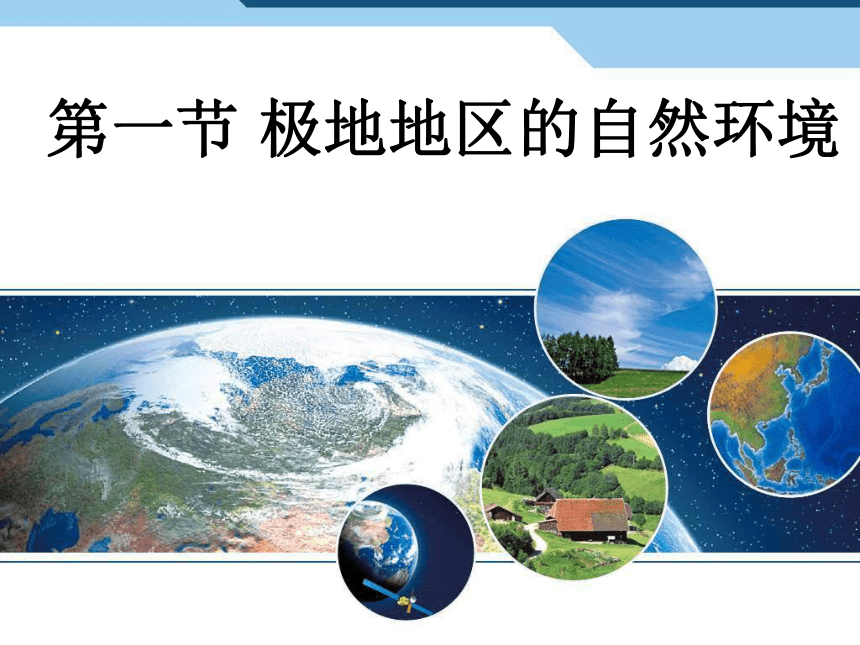 第一节 极地地区的自然环境